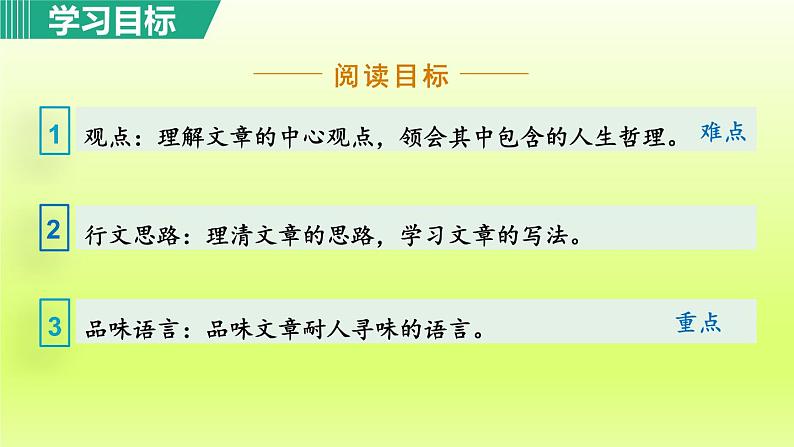 学习目标

阅读目标

1 观点：理解文章的中心观点，领会其中包含的人生哲理。 难点

2 行文思路：理清文章的思路，学习文章的写法。

3 品味语言：品味文章耐人寻味的语言。 重点